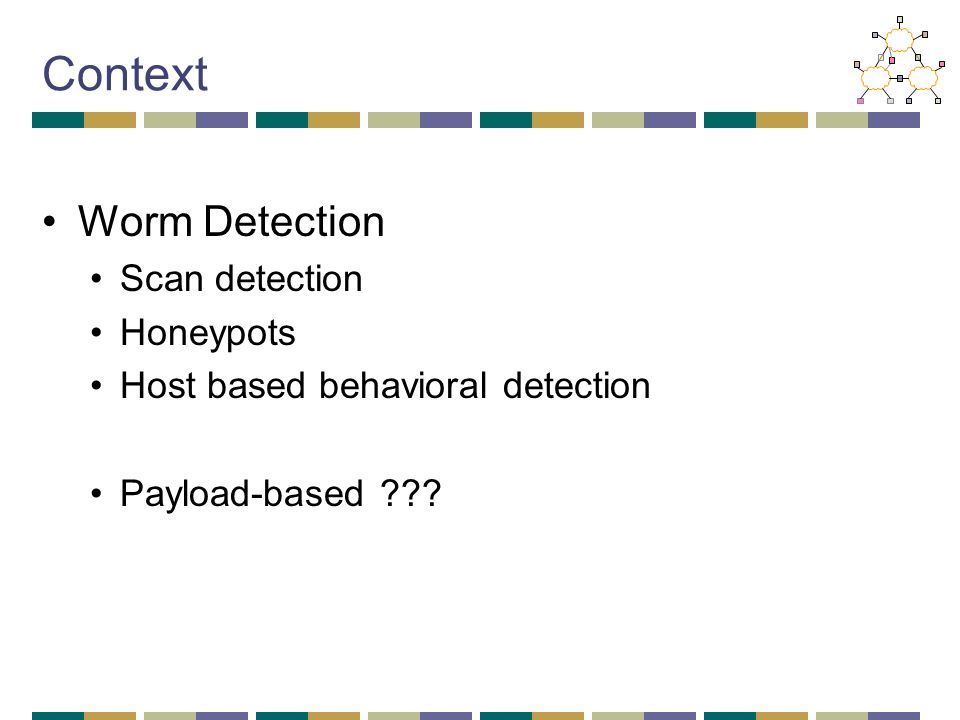 Context

• Worm Detection
  • Scan detection
  • Honeypots
  • Host based behavioral detection

  • Payload-based ???